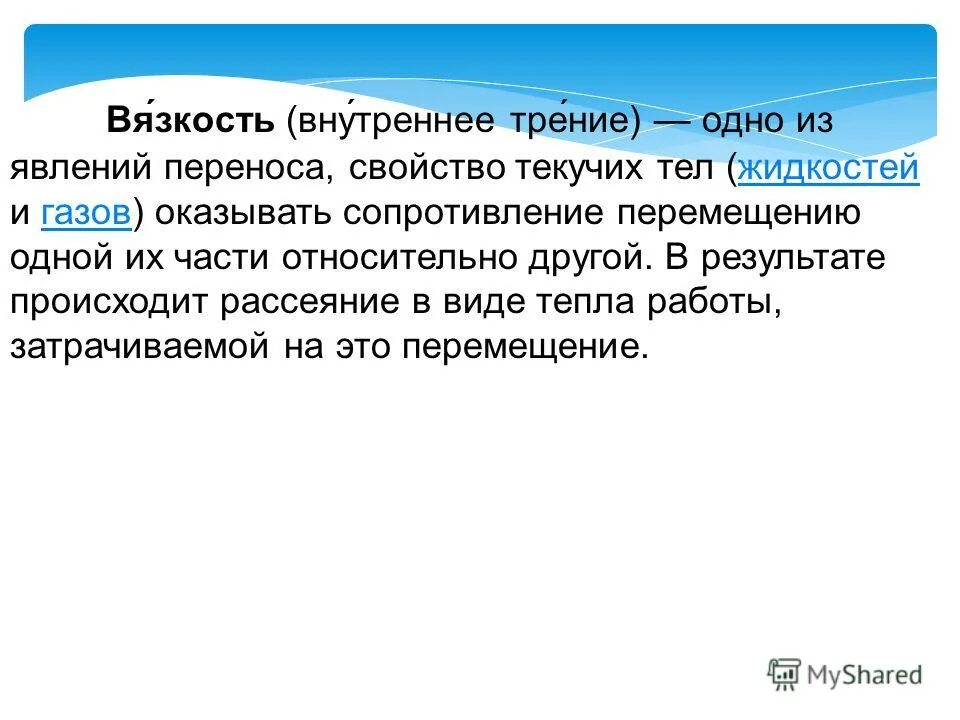 Вя́зкость (вну́треннее тре́ние) — одно из явлений переноса, свойство текучих тел (жидкостей и газов) оказывать сопротивление перемещению одной их части относительно другой. В результате происходит рассеяние в виде тепла работы, затрачиваемой на это перемещение.

MyShared